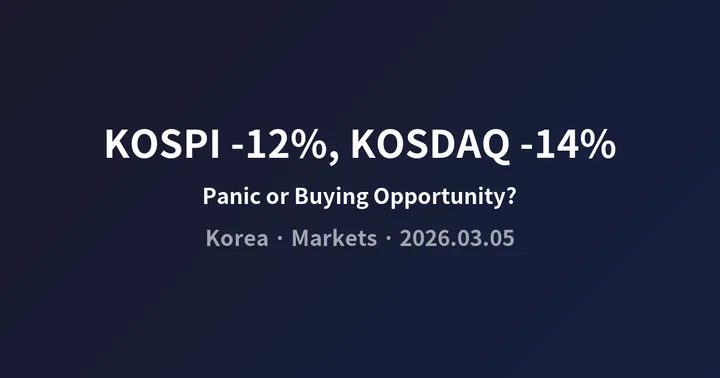 KOSPI -12%, KOSDAQ -14%

Panic or Buying Opportunity?

Korea · Markets · 2026.03.05